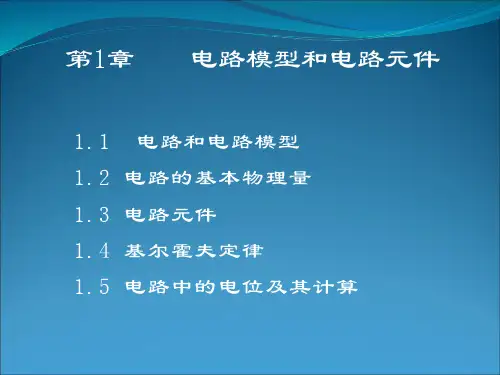 第1章　　电路模型和电路元件

1.1　电路和电路模型

1.2 电路的基本物理量

1.3 电路元件

1.4 基尔霍夫定律

1.5 电路中的电位及其计算